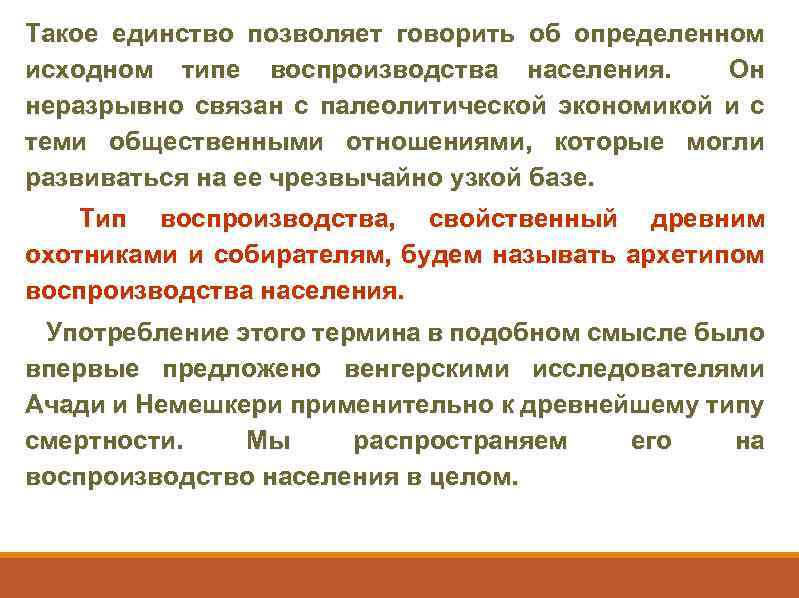 Такое единство позволяет говорить об определенном исходном типе воспроизводства населения. Он неразрывно связан с палеолитической экономикой и с теми общественными отношениями, которые могли развиваться на ее чрезвычайно узкой базе.

Тип воспроизводства, свойственный древним охотниками и собирателям, будем называть архетипом воспроизводства населения.

Употребление этого термина в подобном смысле было впервые предложено венгерскими исследователями Ачади и Немешкери применительно к древнейшему типу смертности. Мы распространяем его на воспроизводство населения в целом.